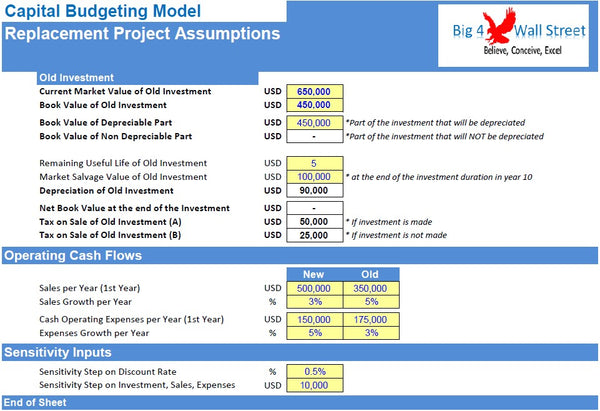 Capital Budgeting Model
Replacement Project Assumptions

Big 4 Wall Street
Believe, Conceive, Excel

Old Investment

| | | | |
|---|---|---|---|
| Current Market Value of Old Investment | USD | 650,000 | |
| Book Value of Old Investment | USD | 450,000 | |
| Book Value of Depreciable Part | USD | 450,000 | *Part of the investment that will be depreciated |
| Book Value of Non Depreciable Part | USD | - | *Part of the investment that will NOT be depreciated |
| Remaining Useful Life of Old Investment | USD | 5 | |
| Market Salvage Value of Old Investment | USD | 100,000 | * at the end of the investment duration in year 10 |
| Depreciation of Old Investment | USD | 90,000 | |
| Net Book Value at the end of the Investment | USD | - | |
| Tax on Sale of Old Investment (A) | USD | 50,000 | * If investment is made |
| Tax on Sale of Old Investment (B) | USD | 25,000 | * If investment is not made |

Operating Cash Flows

| | | New | Old |
|---|---|---|---|
| Sales per Year (1st Year) | USD | 500,000 | 350,000 |
| Sales Growth per Year | % | 3% | 5% |
| Cash Operating Expenses per Year (1st Year) | USD | 150,000 | 175,000 |
| Expenses Growth per Year | % | 5% | 3% |

Sensitivity Inputs

| | | |
|---|---|---|
| Sensitivity Step on Discount Rate | % | 0.5% |
| Sensitivity Step on Investment, Sales, Expenses | USD | 10,000 |

End of Sheet